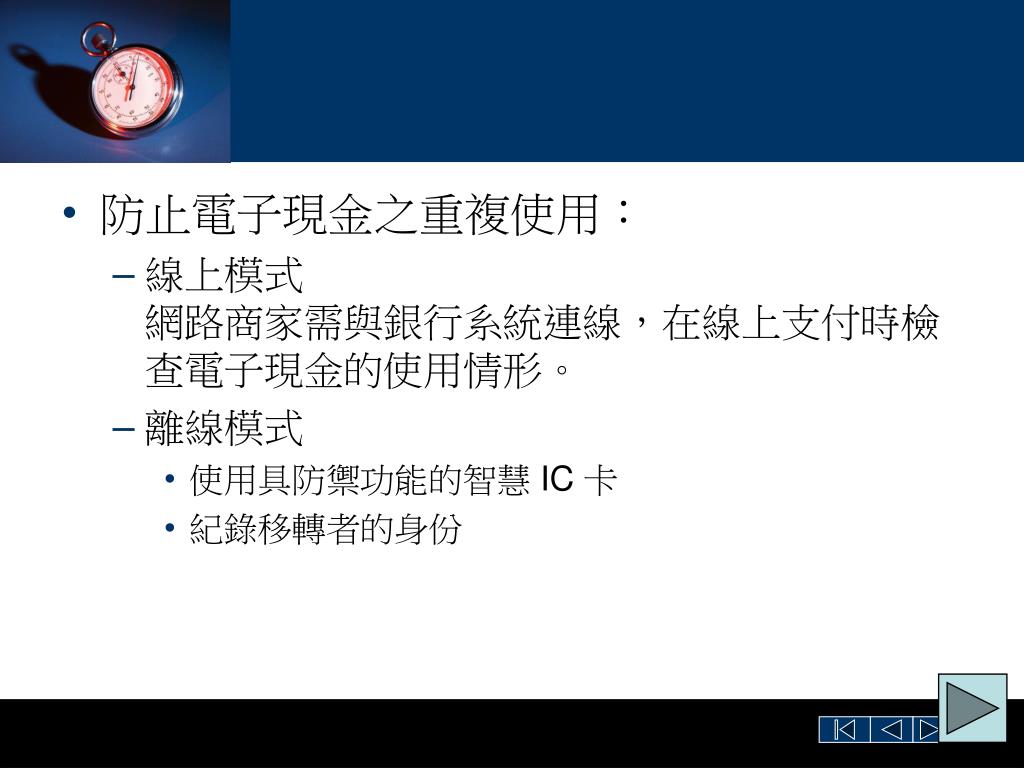 • 防止電子現金之重複使用：

– 線上模式
網路商家需與銀行系統連線，在線上支付時檢查電子現金的使用情形。

– 離線模式

• 使用具防禦功能的智慧 IC 卡

• 紀錄移轉者的身份